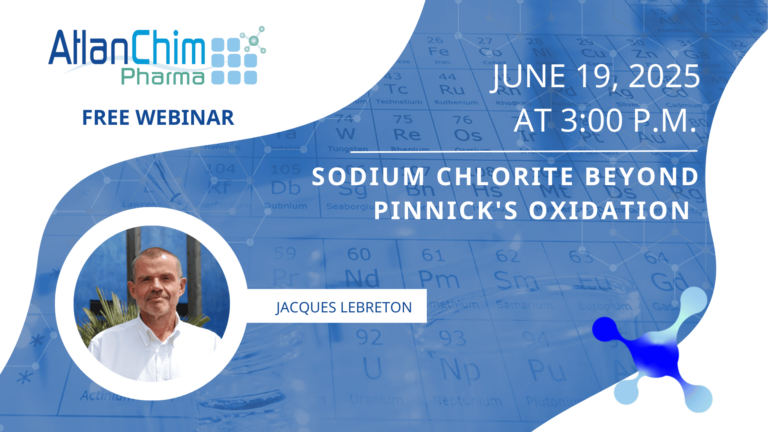 AtlanChim Pharma

FREE WEBINAR

JUNE 19, 2025
AT 3:00 P.M.

SODIUM CHLORITE BEYOND PINNICK'S OXIDATION

JACQUES LEBRETON